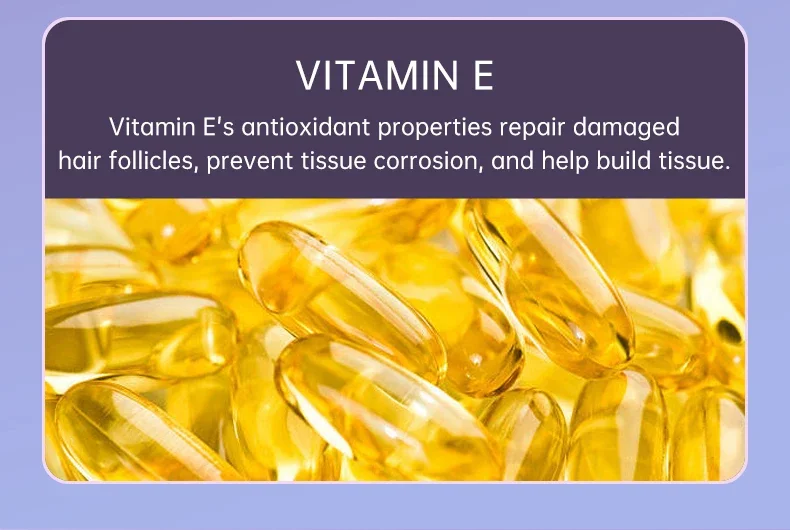 VITAMIN E

Vitamin E's antioxidant properties repair damaged hair follicles, prevent tissue corrosion, and help build tissue.